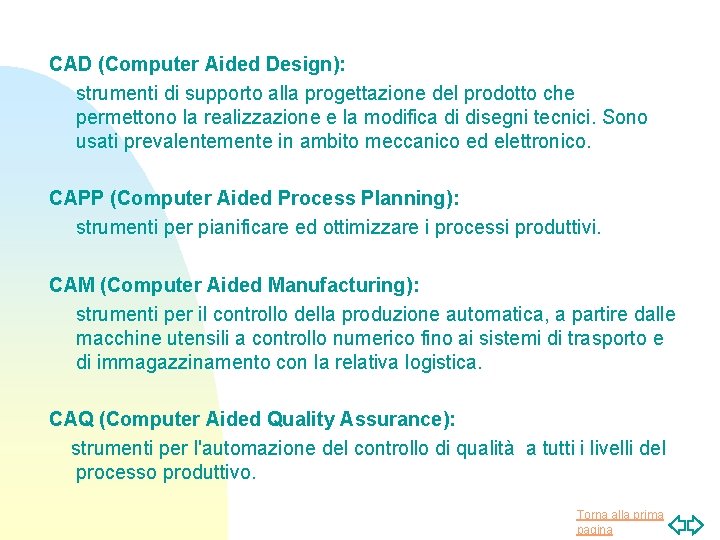 CAD (Computer Aided Design):

strumenti di supporto alla progettazione del prodotto che permettono la realizzazione e la modifica di disegni tecnici. Sono usati prevalentemente in ambito meccanico ed elettronico.

CAPP (Computer Aided Process Planning):

strumenti per pianificare ed ottimizzare i processi produttivi.

CAM (Computer Aided Manufacturing):

strumenti per il controllo della produzione automatica, a partire dalle macchine utensili a controllo numerico fino ai sistemi di trasporto e di immagazzinamento con la relativa logistica.

CAQ (Computer Aided Quality Assurance):

strumenti per l'automazione del controllo di qualità a tutti i livelli del processo produttivo.

Torna alla prima pagina